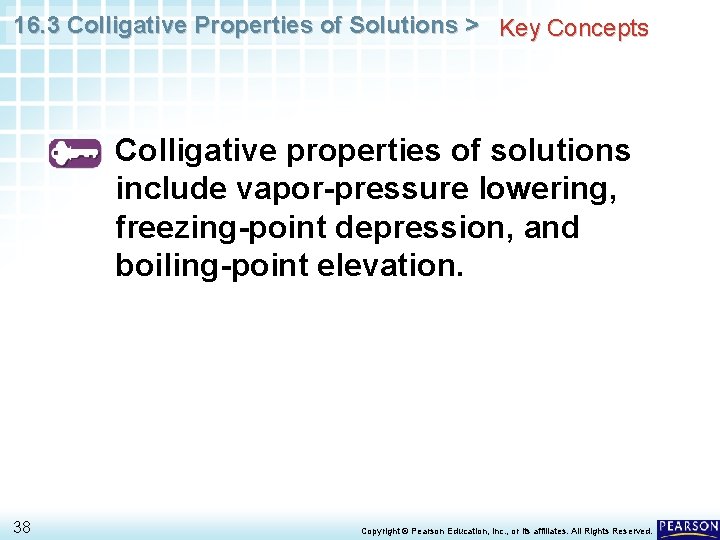 16.3 Colligative Properties of Solutions > Key Concepts

Colligative properties of solutions include vapor-pressure lowering, freezing-point depression, and boiling-point elevation.

38

Copyright © Pearson Education, Inc., or its affiliates. All Rights Reserved.

PEARSON